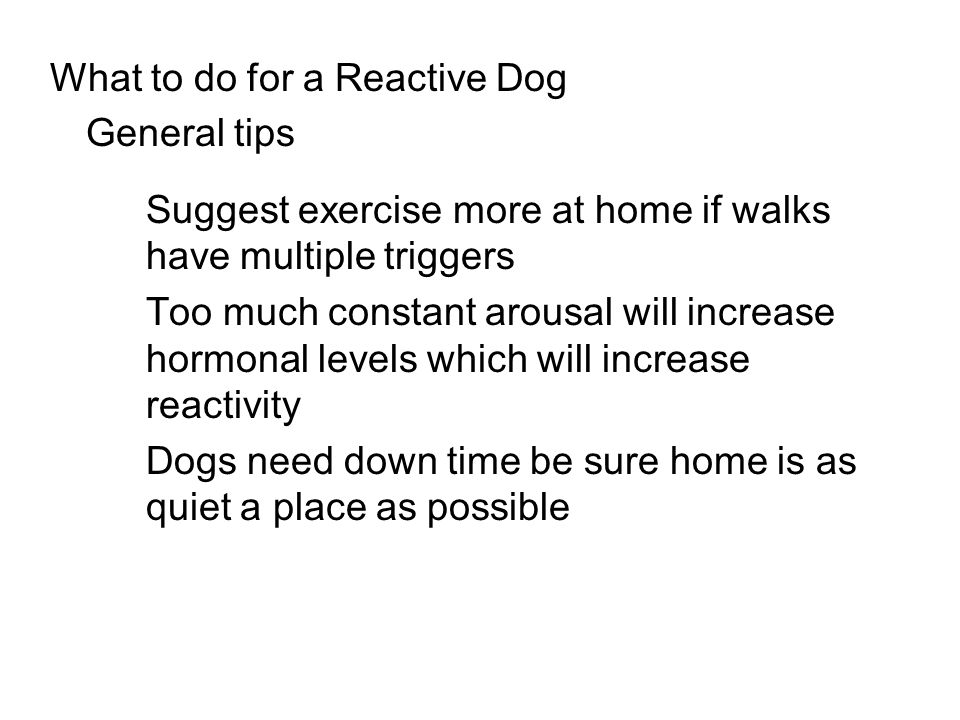 What to do for a Reactive Dog

General tips

Suggest exercise more at home if walks have multiple triggers

Too much constant arousal will increase hormonal levels which will increase reactivity

Dogs need down time be sure home is as quiet a place as possible